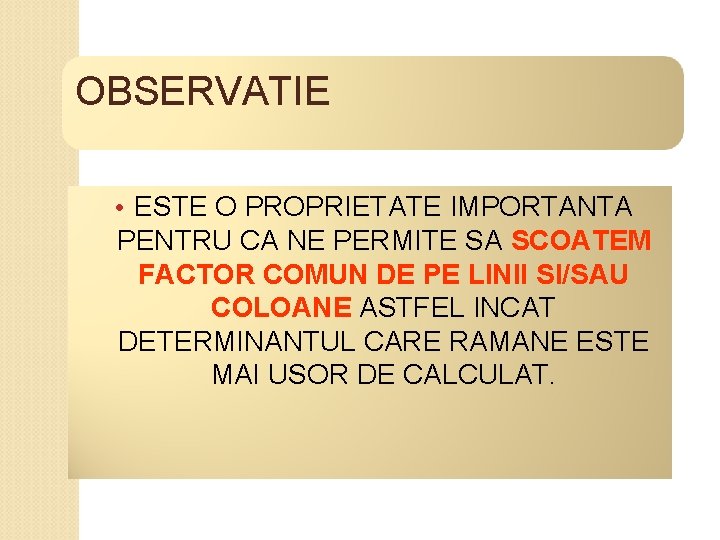 OBSERVATIE

• ESTE O PROPRIETATE IMPORTANTA PENTRU CA NE PERMITE SA SCOATEM FACTOR COMUN DE PE LINII SI/SAU COLOANE ASTFEL INCAT DETERMINANTUL CARE RAMANE ESTE MAI USOR DE CALCULAT.